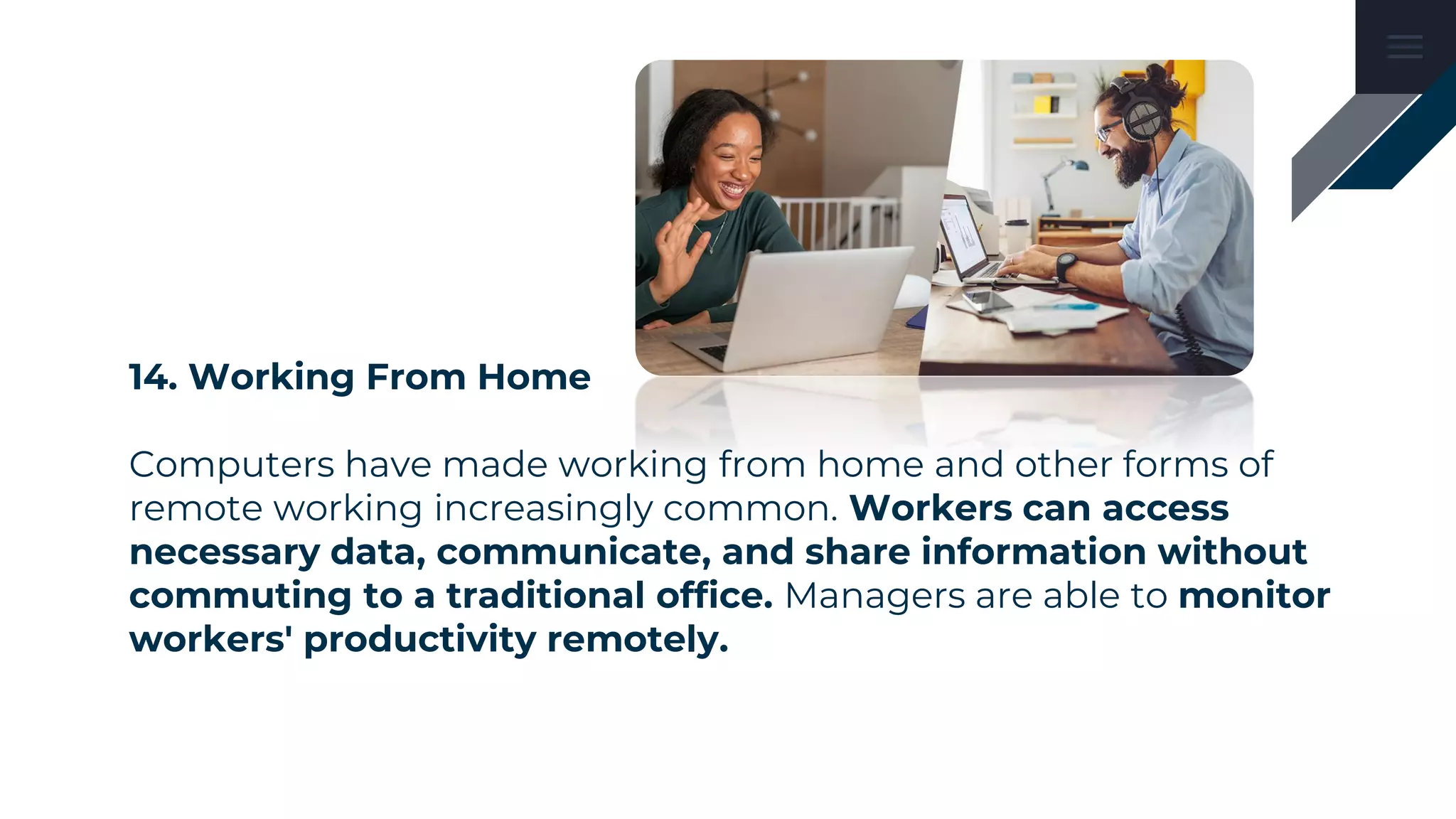 14. Working From Home

Computers have made working from home and other forms of remote working increasingly common. Workers can access necessary data, communicate, and share information without commuting to a traditional office. Managers are able to monitor workers' productivity remotely.